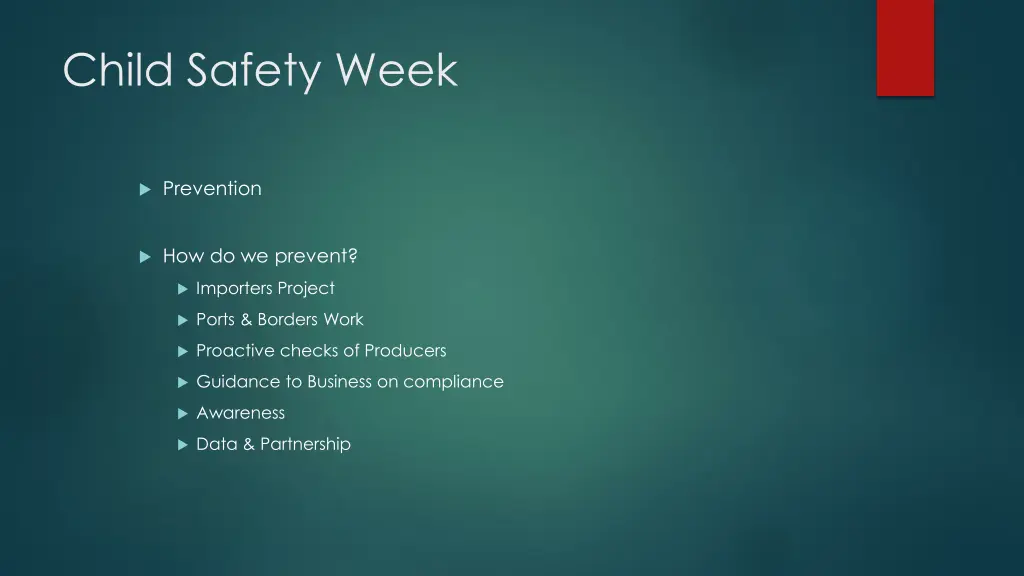 Child Safety Week

Prevention

How do we prevent?

Importers Project

Ports & Borders Work

Proactive checks of Producers

Guidance to Business on compliance

Awareness

Data & Partnership